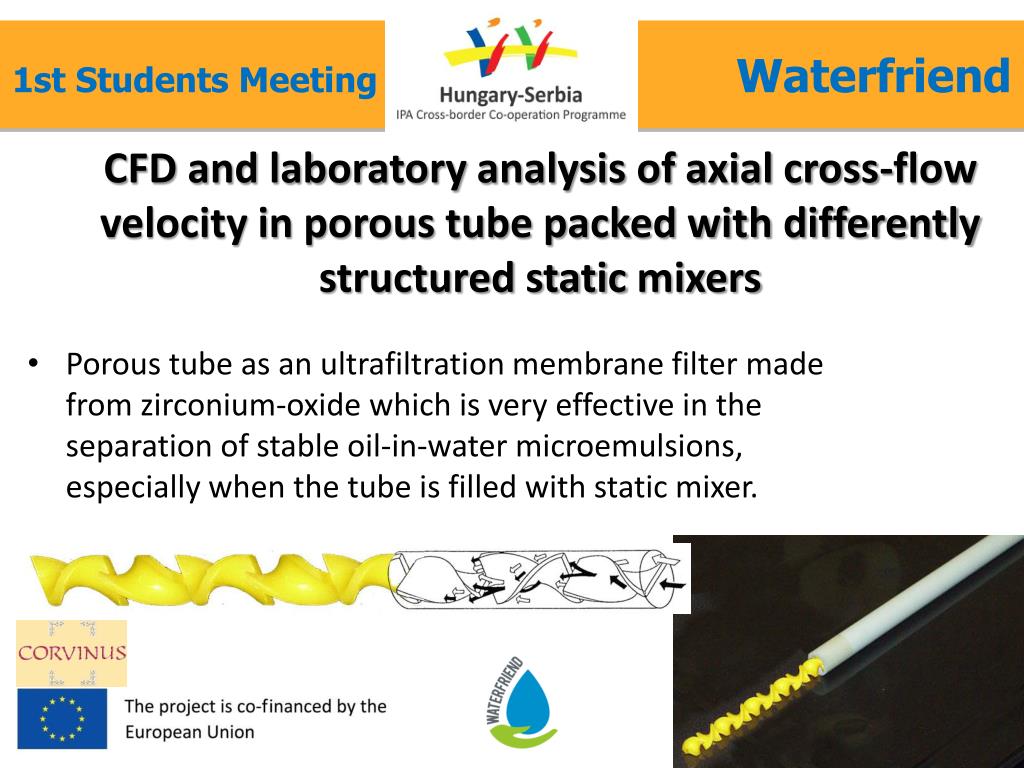 1st Students Meeting

Hungary-Serbia
IPA Cross-border Co-operation Programme

Waterfriend

CFD and laboratory analysis of axial cross-flow velocity in porous tube packed with differently structured static mixers

• Porous tube as an ultrafiltration membrane filter made from zirconium-oxide which is very effective in the separation of stable oil-in-water microemulsions, especially when the tube is filled with static mixer.

CORVINUS

The project is co-financed by the European Union

WATERFRIEND